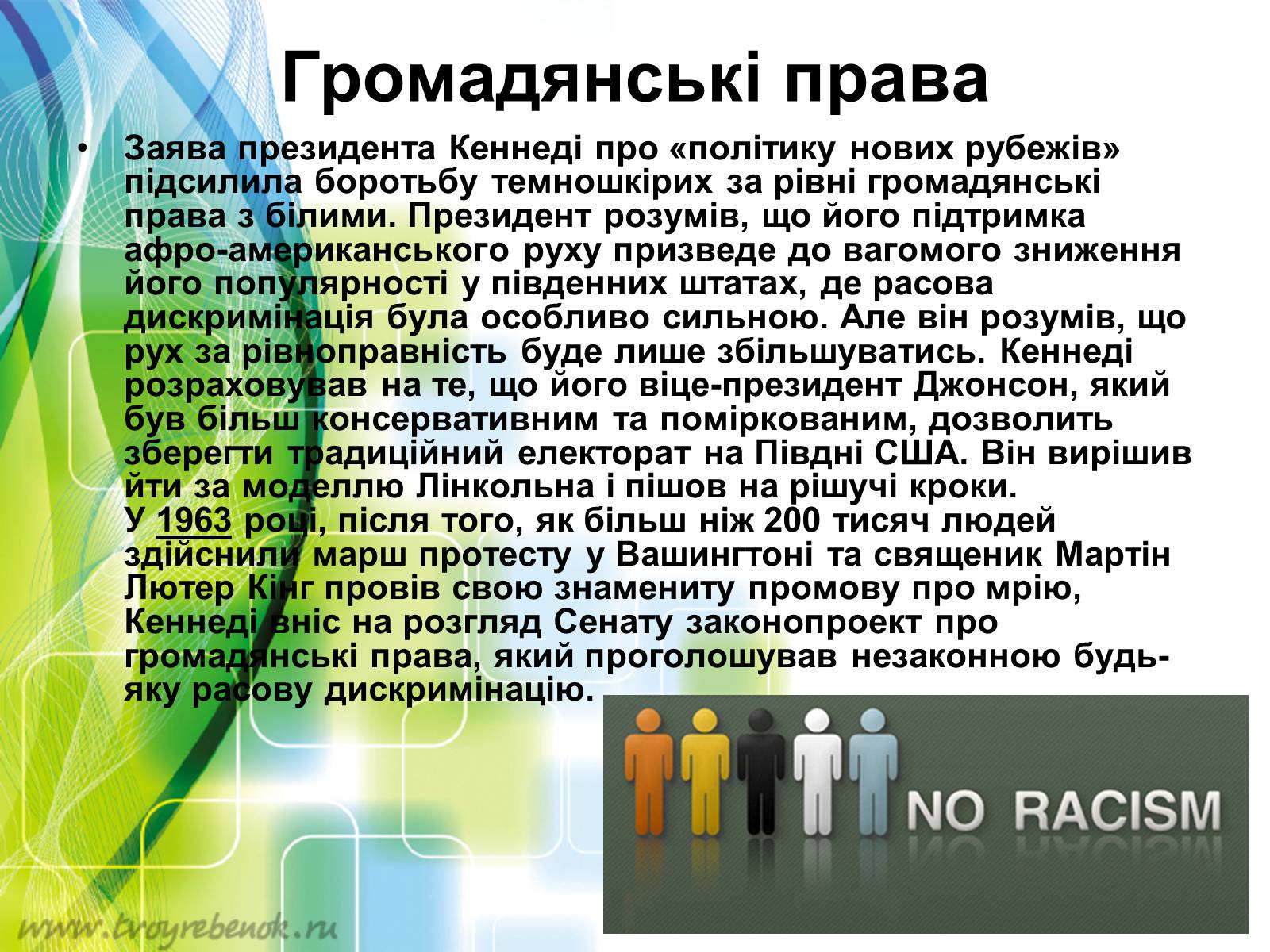 Громадянські права

• Заява президента Кеннеді про «політику нових рубежів» підсилила боротьбу темношкірих за рівні громадянські права з білими. Президент розумів, що його підтримка афро-американського руху призведе до вагомого зниження його популярності у південних штатах, де расова дискримінація була особливо сильною. Але він розумів, що рух за рівноправність буде лише збільшуватись. Кеннеді розраховував на те, що його віце-президент Джонсон, який був більш консервативним та поміркованим, дозволить зберегти традиційний електорат на Півдні США. Він вирішив йти за моделлю Лінкольна і пішов на рішучі кроки. У 1963 році, після того, як більш ніж 200 тисяч людей здійснили марш протесту у Вашингтоні та священик Мартін Лютер Кінг провів свою знамениту промову про мрію, Кеннеді вніс на розгляд Сенату законопроект про громадянські права, який проголошував незаконною будь-яку расову дискримінацію.

NO RACISM

www.tvoyrebenok.ru